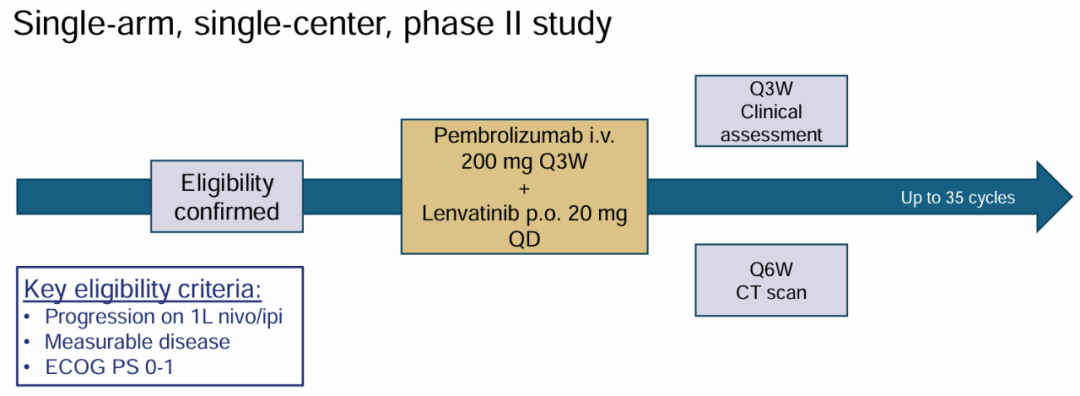 Single-arm, single-center, phase II study

Eligibility confirmed

Pembrolizumab i.v. 200 mg Q3W + Lenvatinib p.o. 20 mg QD

Q3W Clinical assessment

Up to 35 cycles

Q6W CT scan

Key eligibility criteria:
• Progression on 1L nivo/ipi
• Measurable disease
• ECOG PS 0-1